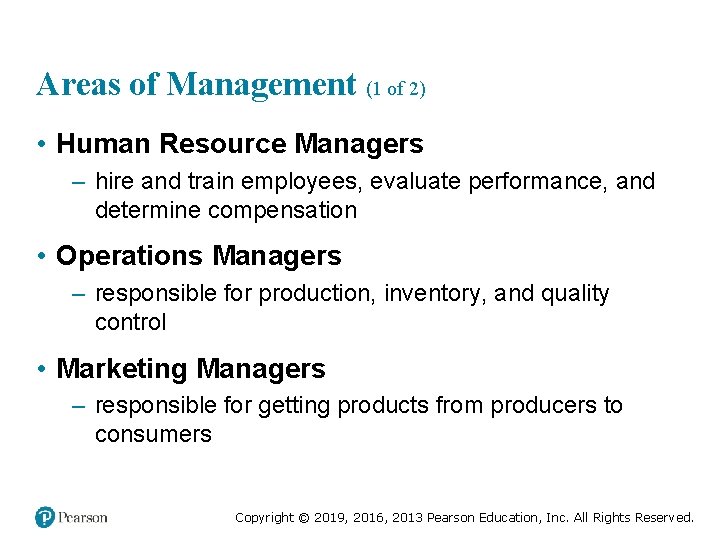 Areas of Management (1 of 2)

• Human Resource Managers
– hire and train employees, evaluate performance, and determine compensation

• Operations Managers
– responsible for production, inventory, and quality control

• Marketing Managers
– responsible for getting products from producers to consumers

Pearson

Copyright © 2019, 2016, 2013 Pearson Education, Inc. All Rights Reserved.